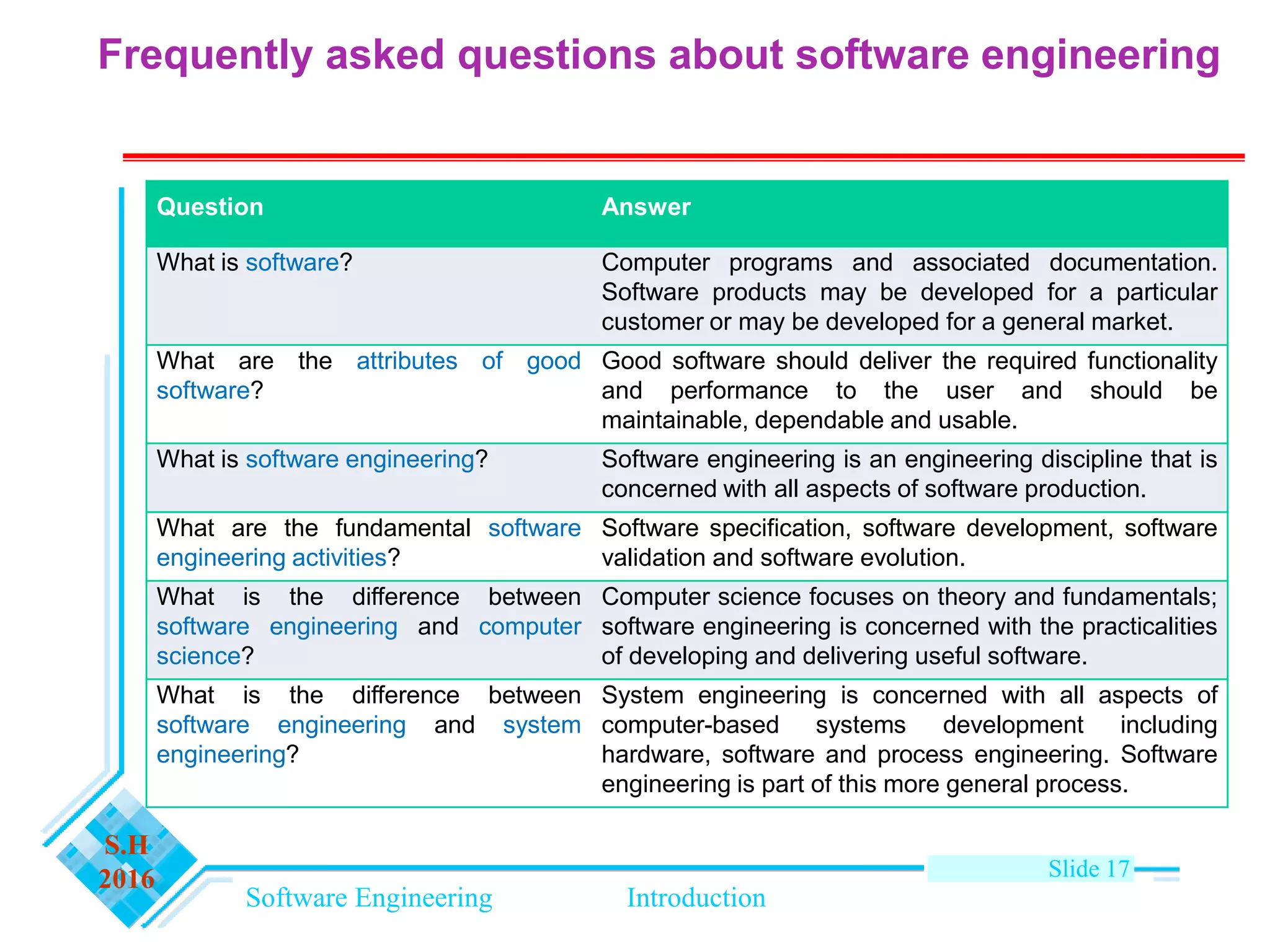 Frequently asked questions about software engineering

| Question | Answer |
|---|---|
| What is software? | Computer programs and associated documentation. Software products may be developed for a particular customer or may be developed for a general market. |
| What are the attributes of good software? | Good software should deliver the required functionality and performance to the user and should be maintainable, dependable and usable. |
| What is software engineering? | Software engineering is an engineering discipline that is concerned with all aspects of software production. |
| What are the fundamental software engineering activities? | Software specification, software development, software validation and software evolution. |
| What is the difference between software engineering and computer science? | Computer science focuses on theory and fundamentals; software engineering is concerned with the practicalities of developing and delivering useful software. |
| What is the difference between software engineering and system engineering? | System engineering is concerned with all aspects of computer-based systems development including hardware, software and process engineering. Software engineering is part of this more general process. |

S.H
2016

Slide 17

Software Engineering

Introduction